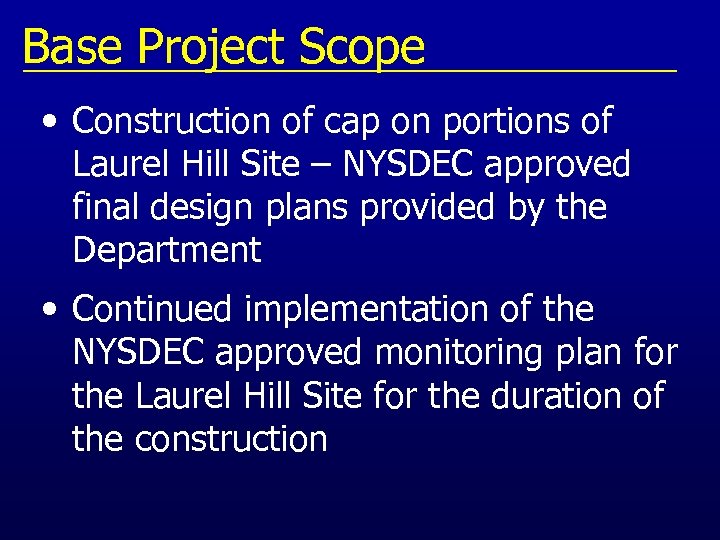 Base Project Scope

• Construction of cap on portions of Laurel Hill Site – NYSDEC approved final design plans provided by the Department

• Continued implementation of the NYSDEC approved monitoring plan for the Laurel Hill Site for the duration of the construction